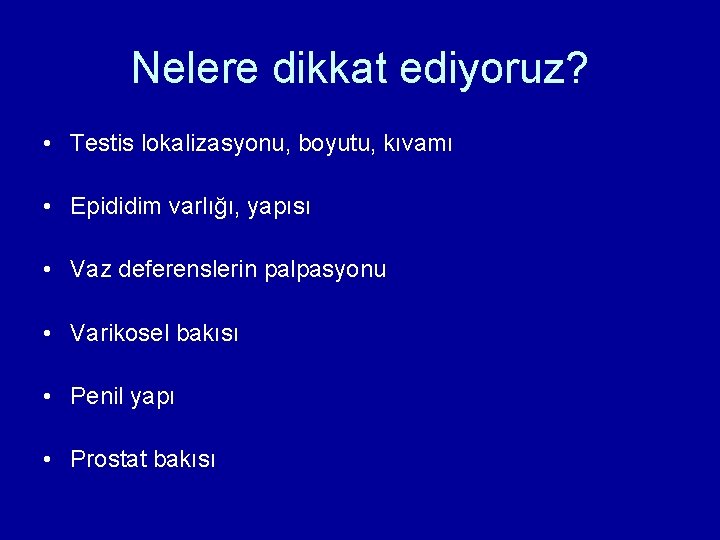 Nelere dikkat ediyoruz?

• Testis lokalizasyonu, boyutu, kıvamı

• Epididim varlığı, yapısı

• Vaz deferenslerin palpasyonu

• Varikosel bakısı

• Penil yapı

• Prostat bakısı